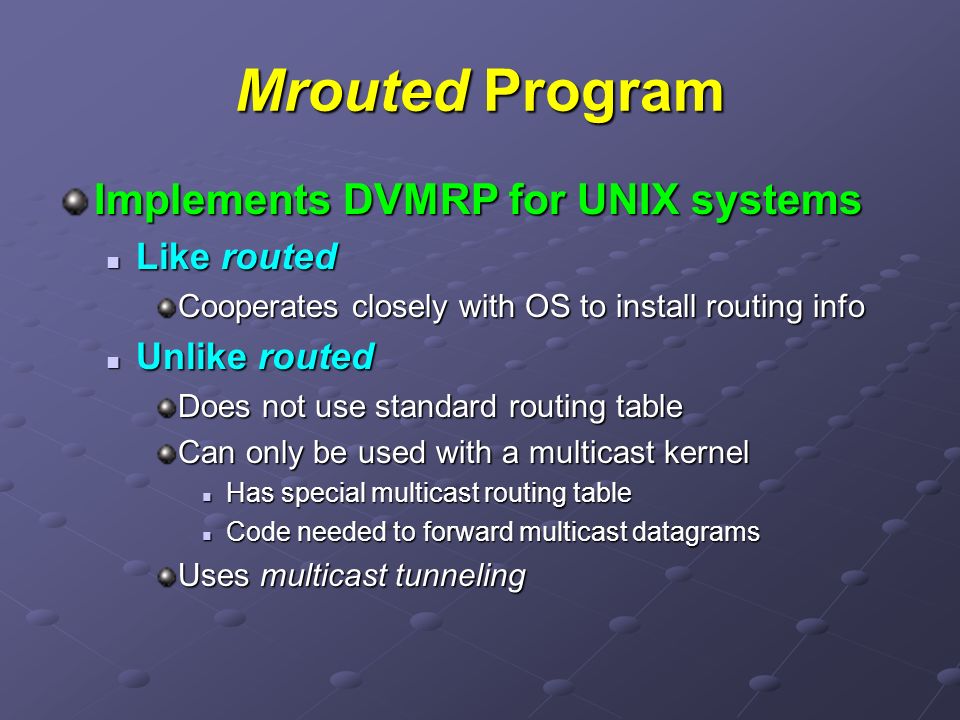 Mrouted Program

Implements DVMRP for UNIX systems

Like routed

Cooperates closely with OS to install routing info

Unlike routed

Does not use standard routing table

Can only be used with a multicast kernel

Has special multicast routing table

Code needed to forward multicast datagrams

Uses multicast tunneling